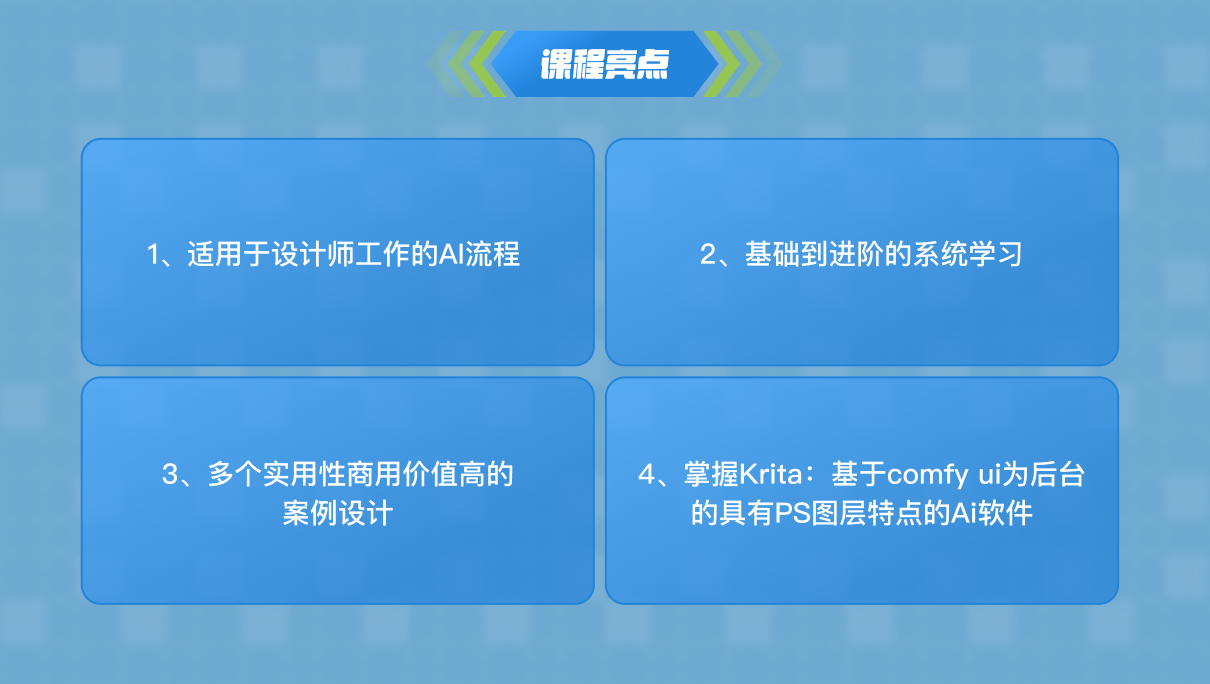 课程亮点

1、适用于设计师工作的AI流程

2、基础到进阶的系统学习

3、多个实用性商用价值高的案例设计

4、掌握Krita：基于comfy ui为后台的具有PS图层特点的Ai软件